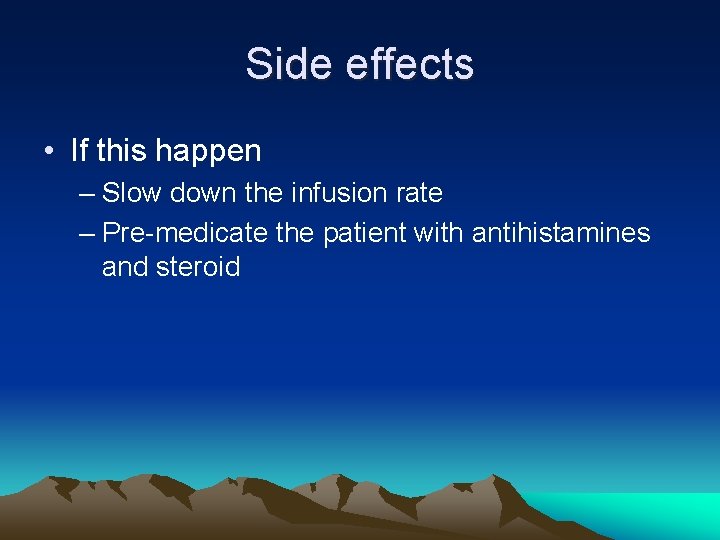 Side effects

• If this happen
– Slow down the infusion rate
– Pre-medicate the patient with antihistamines and steroid